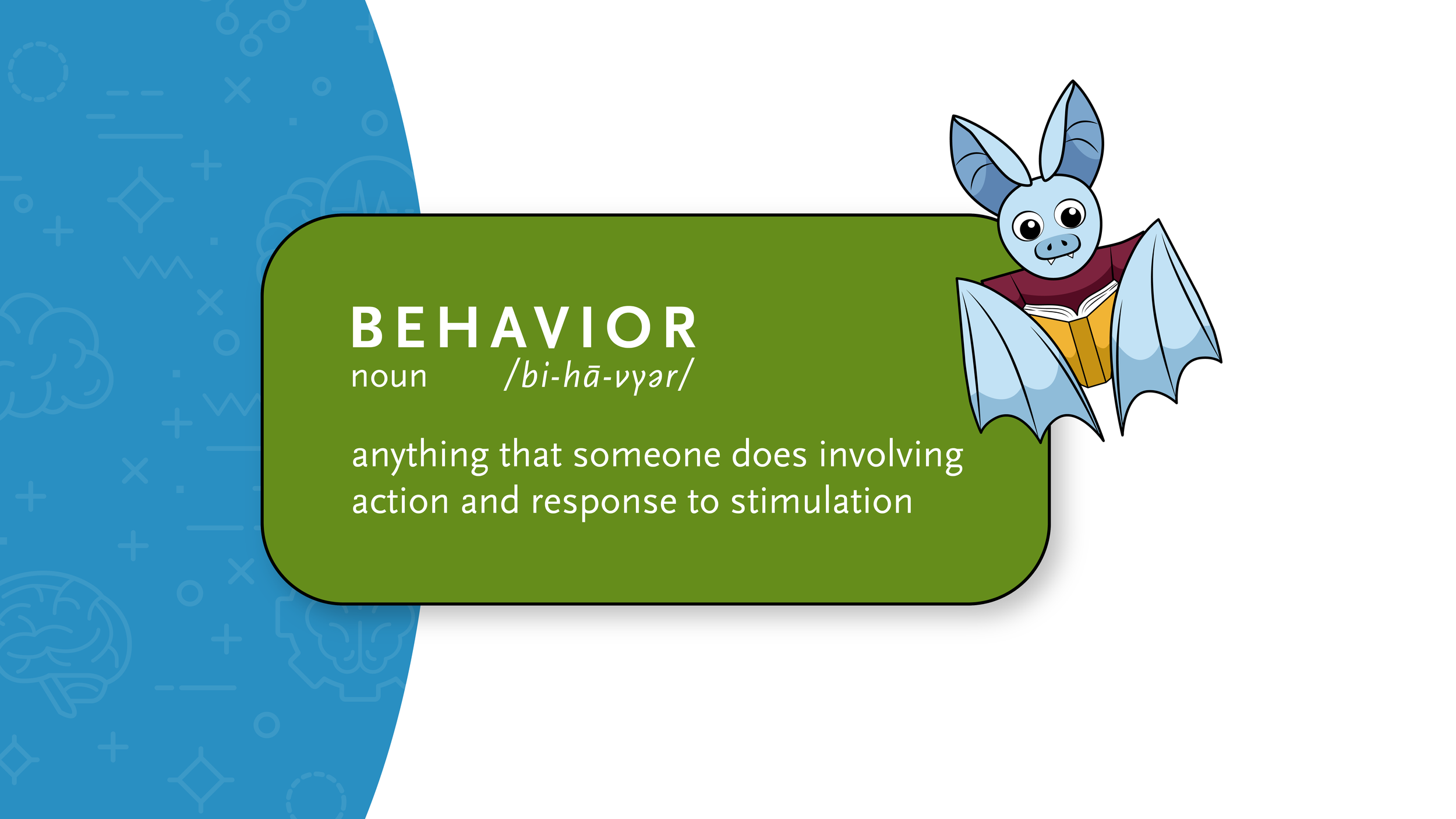 BEHAVIOR
noun /bi-hā-vyər/

anything that someone does involving action and response to stimulation